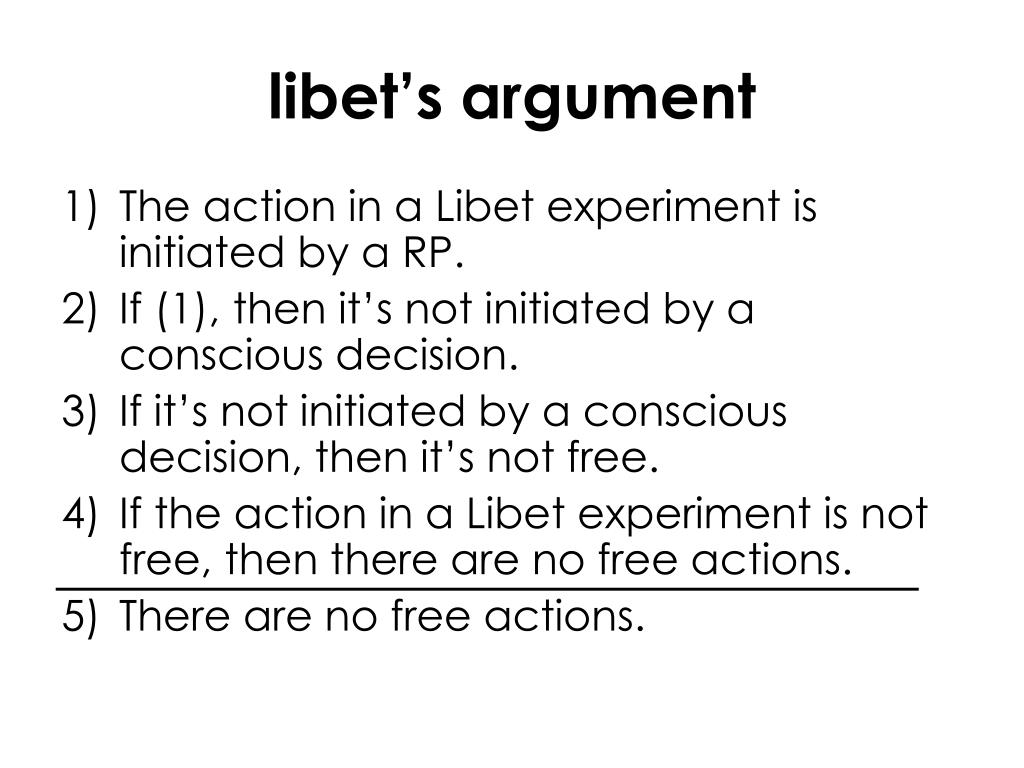 libet’s argument

1) The action in a Libet experiment is initiated by a RP.
2) If (1), then it’s not initiated by a conscious decision.
3) If it’s not initiated by a conscious decision, then it’s not free.
4) If the action in a Libet experiment is not free, then there are no free actions.
5) There are no free actions.